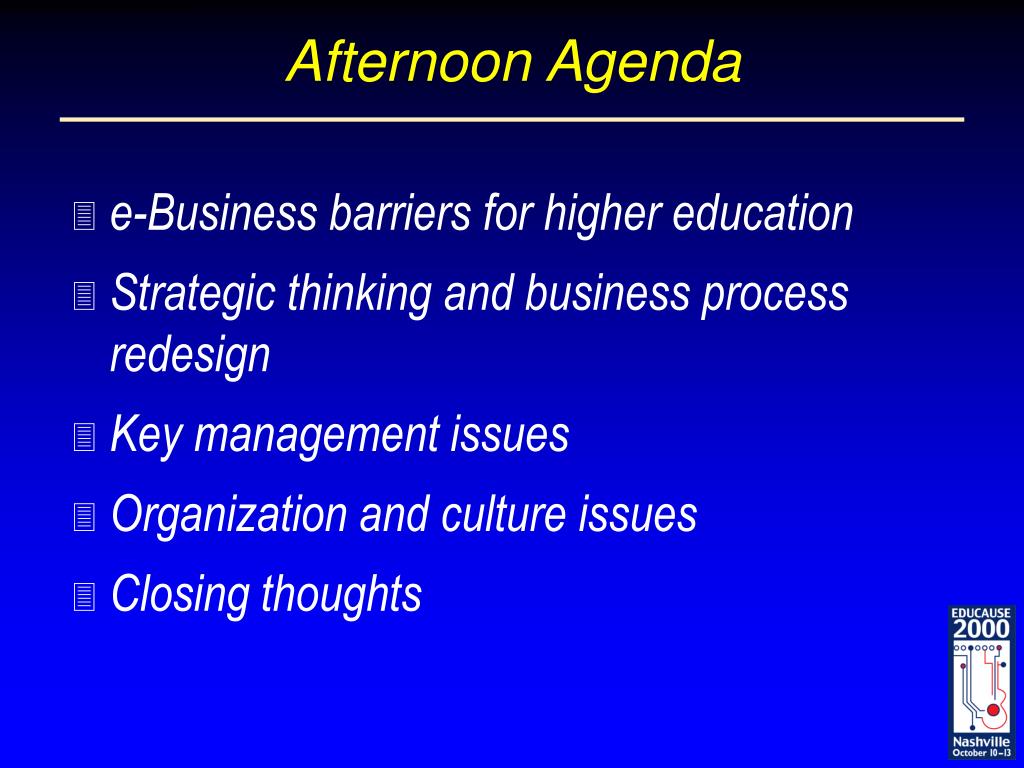 Afternoon Agenda

e-Business barriers for higher education

Strategic thinking and business process redesign

Key management issues

Organization and culture issues

Closing thoughts

EDUCAUSE 2000

Nashville October 10–13